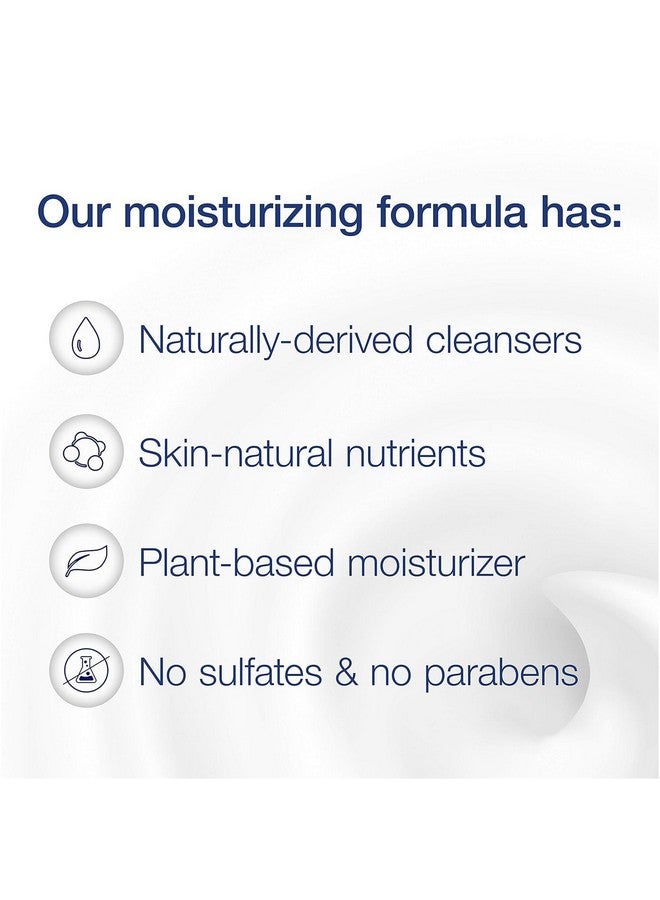 Our moisturizing formula has:

Naturally-derived cleansers

Skin-natural nutrients

Plant-based moisturizer

No sulfates & no parabens